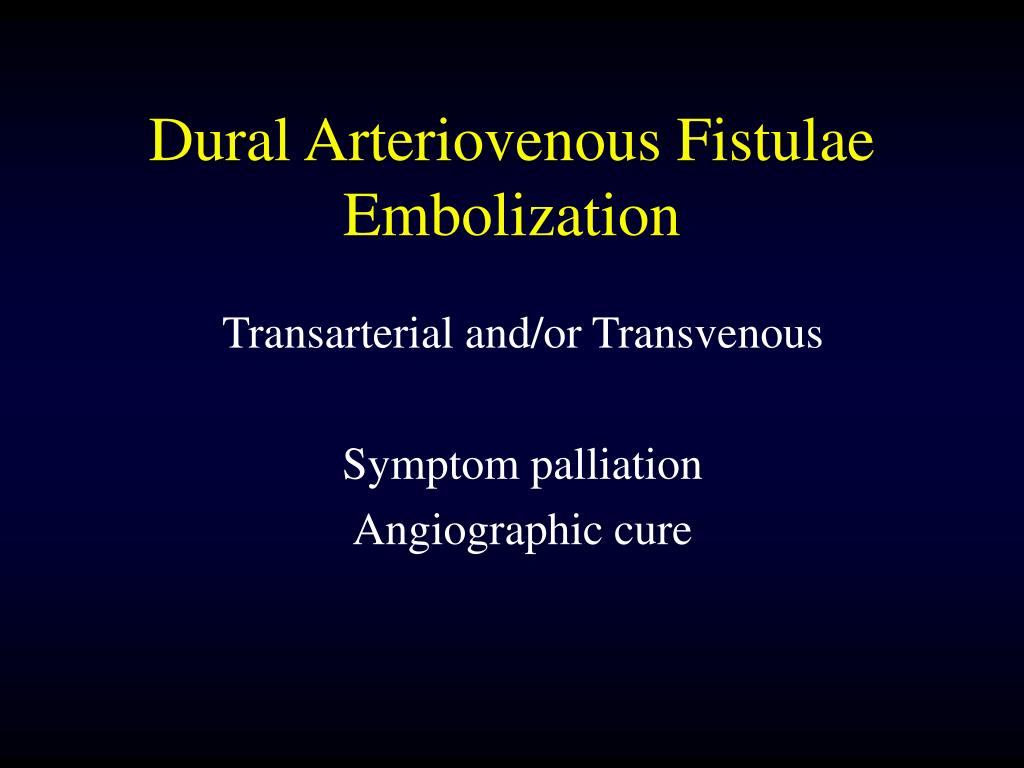 Dural Arteriovenous Fistulae Embolization

Transarterial and/or Transvenous

Symptom palliation
Angiographic cure